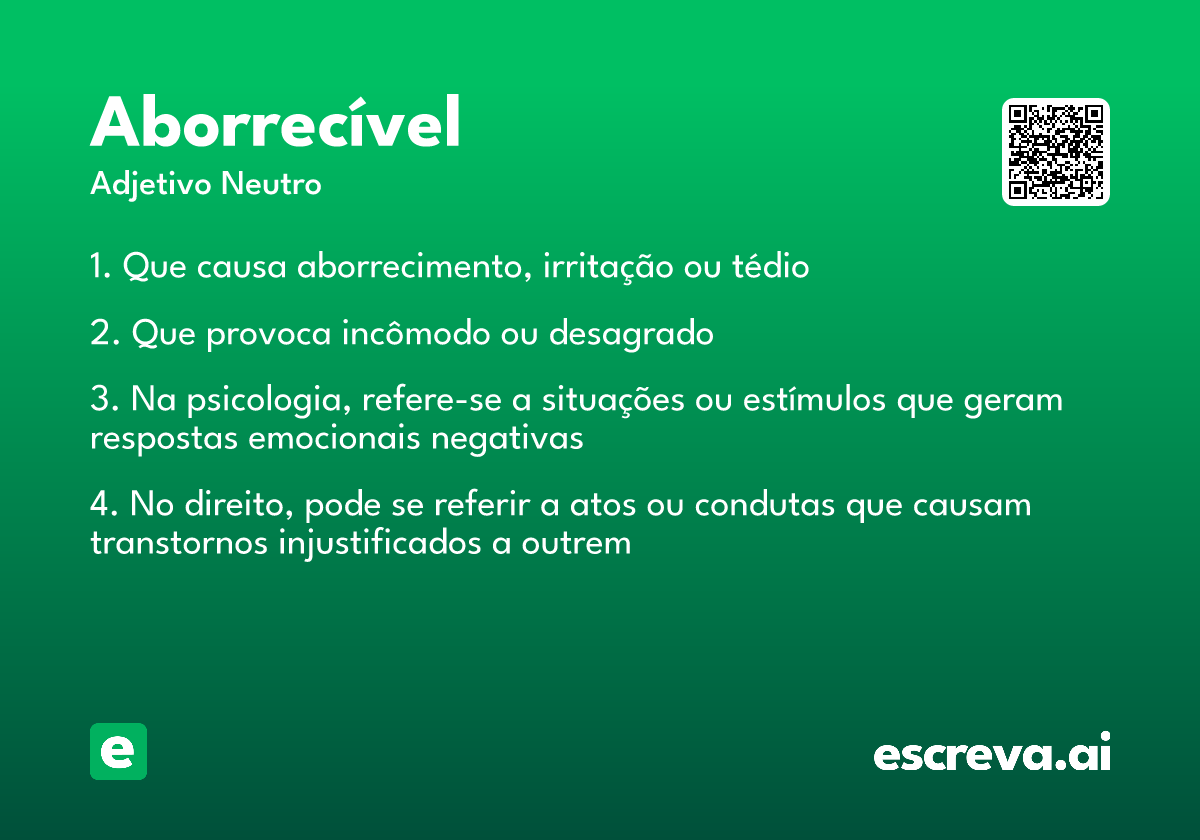 Aborrecível
Adjetivo Neutro

1. Que causa aborrecimento, irritação ou tédio

2. Que provoca incômodo ou desagrado

3. Na psicologia, refere-se a situações ou estímulos que geram respostas emocionais negativas

4. No direito, pode se referir a atos ou condutas que causam transtornos injustificados a outrem

e

escreva.ai